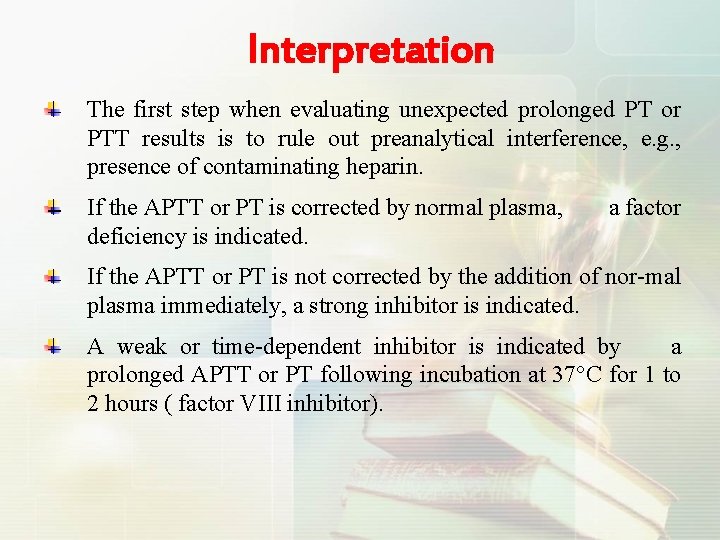 Interpretation

The first step when evaluating unexpected prolonged PT or PTT results is to rule out preanalytical interference, e.g., presence of contaminating heparin.

If the APTT or PT is corrected by normal plasma, a factor deficiency is indicated.

If the APTT or PT is not corrected by the addition of nor-mal plasma immediately, a strong inhibitor is indicated.

A weak or time-dependent inhibitor is indicated by a prolonged APTT or PT following incubation at 37°C for 1 to 2 hours ( factor VIII inhibitor).